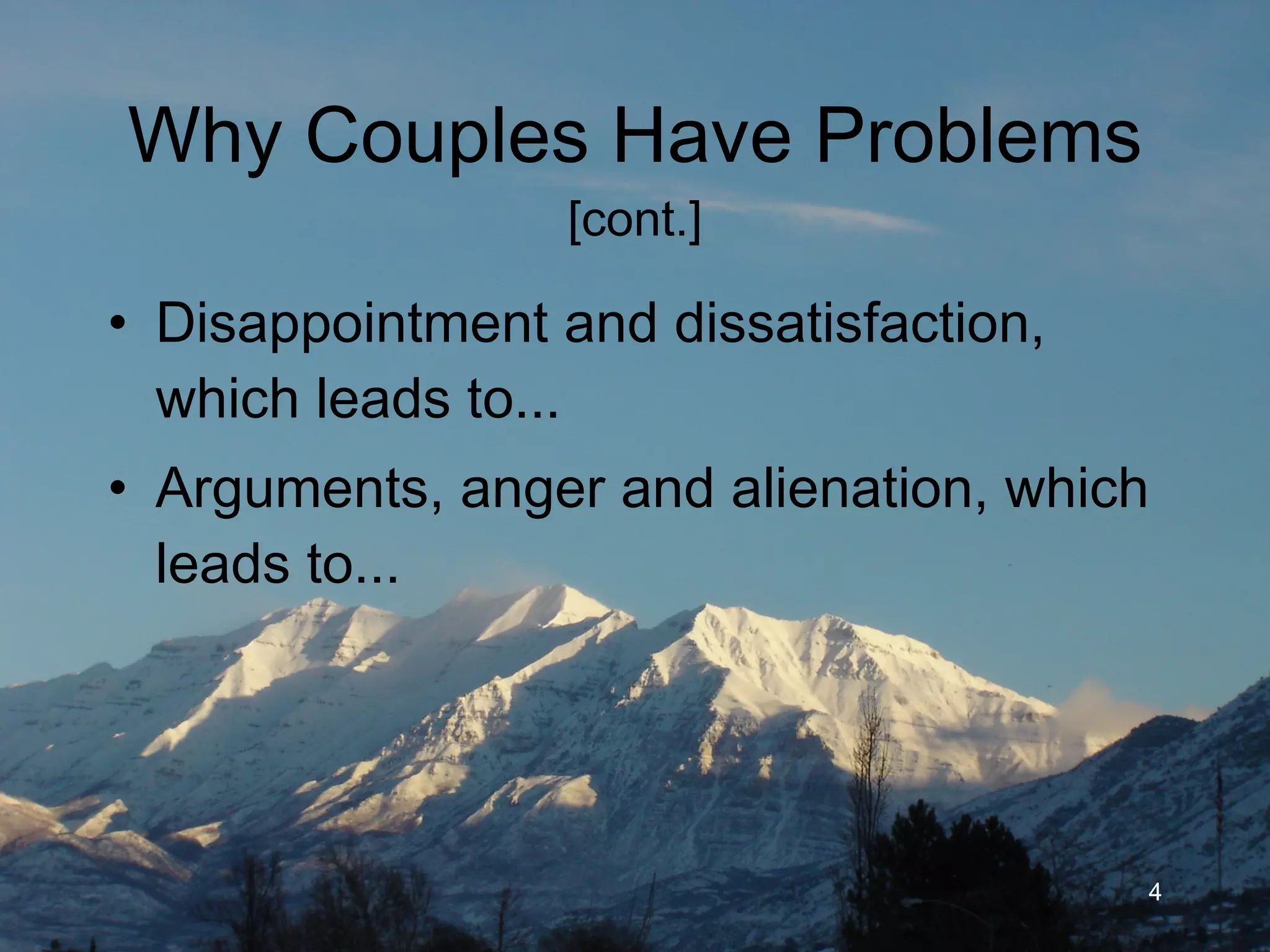 Why Couples Have Problems
[cont.]

• Disappointment and dissatisfaction, which leads to...
• Arguments, anger and alienation, which leads to...

4